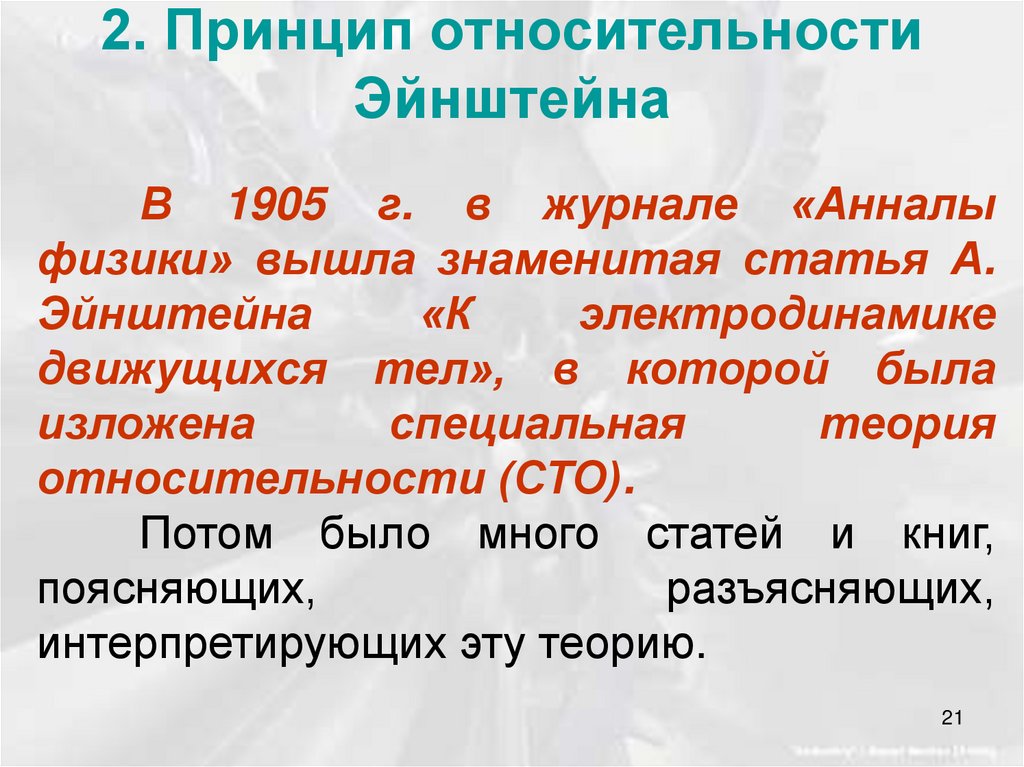 2. Принцип относительности Эйнштейна

В 1905 г. в журнале «Анналы физики» вышла знаменитая статья А. Эйнштейна «К электродинамике движущихся тел», в которой была изложена специальная теория относительности (СТО).

Потом было много статей и книг, поясняющих, разъясняющих, интерпретирующих эту теорию.

21